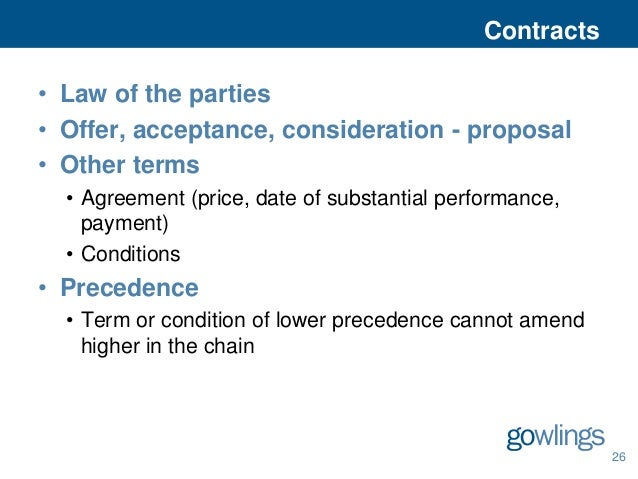 Contracts

• Law of the parties
• Offer, acceptance, consideration - proposal
• Other terms
  • Agreement (price, date of substantial performance, payment)
  • Conditions
• Precedence
  • Term or condition of lower precedence cannot amend higher in the chain

gowlings

26